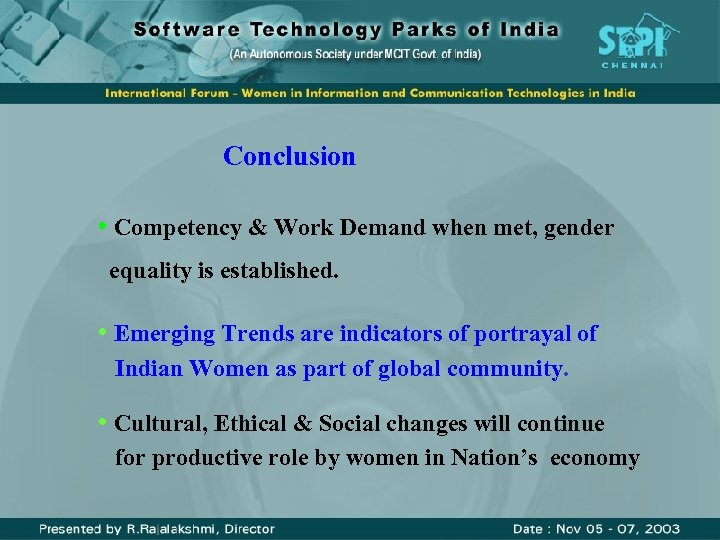 Software Technology Parks of India
(An Autonomous Society under MCIT Govt. of India)

STPI
CHENNAI

International Forum - Women in Information and Communication Technologies in India

Conclusion

• Competency & Work Demand when met, gender equality is established.

• Emerging Trends are indicators of portrayal of Indian Women as part of global community.

• Cultural, Ethical & Social changes will continue for productive role by women in Nation's economy

Presented by R.Rajalakshmi, Director

Date : Nov 05 - 07, 2003